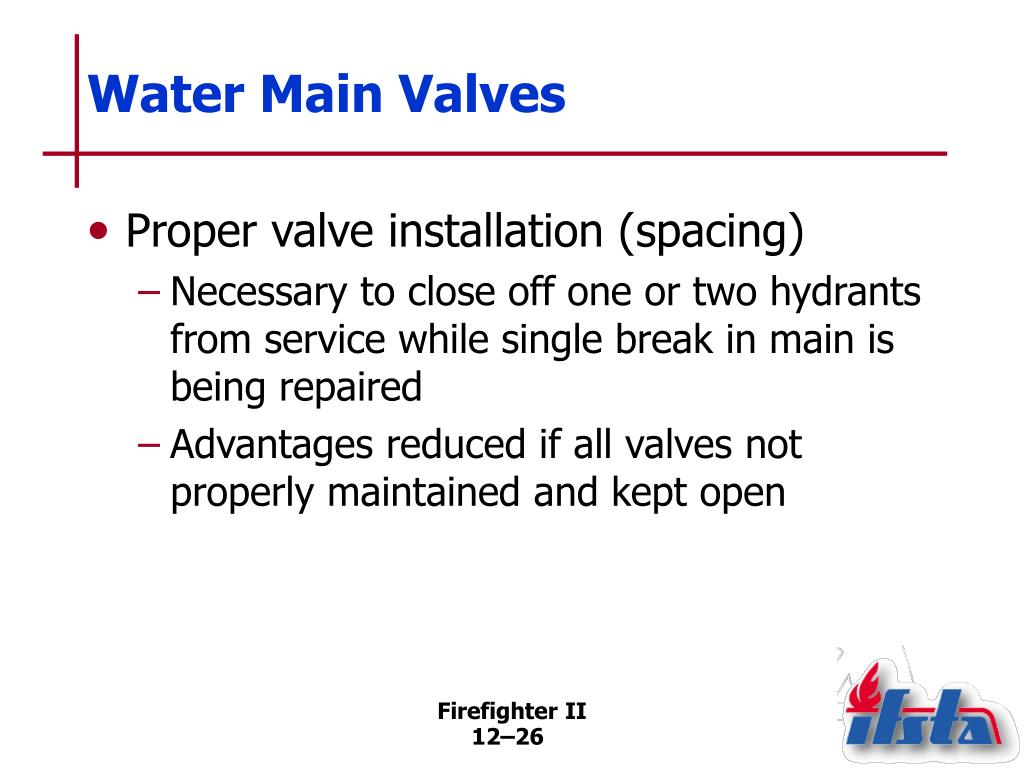 Water Main Valves

• Proper valve installation (spacing)

– Necessary to close off one or two hydrants from service while single break in main is being repaired

– Advantages reduced if all valves not properly maintained and kept open

Firefighter II
12–26

ifsta